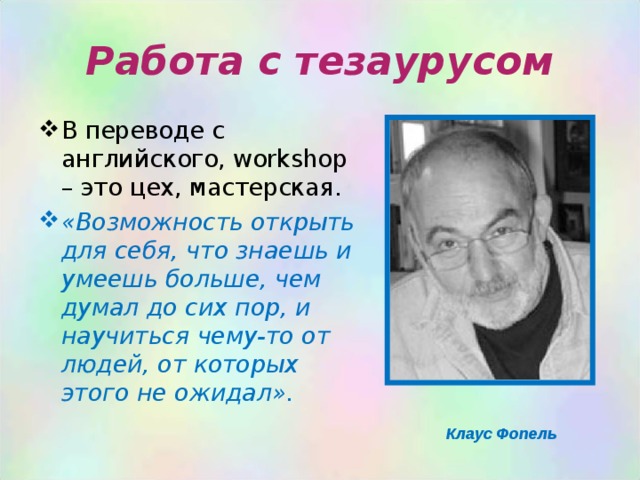 Работа с тезаурусом

❖ В переводе с английского, workshop – это цех, мастерская.

❖ «Возможность открыть для себя, что знаешь и умеешь больше, чем думал до сих пор, и научиться чему-то от людей, от которых этого не ожидал».

Клаус Фопель